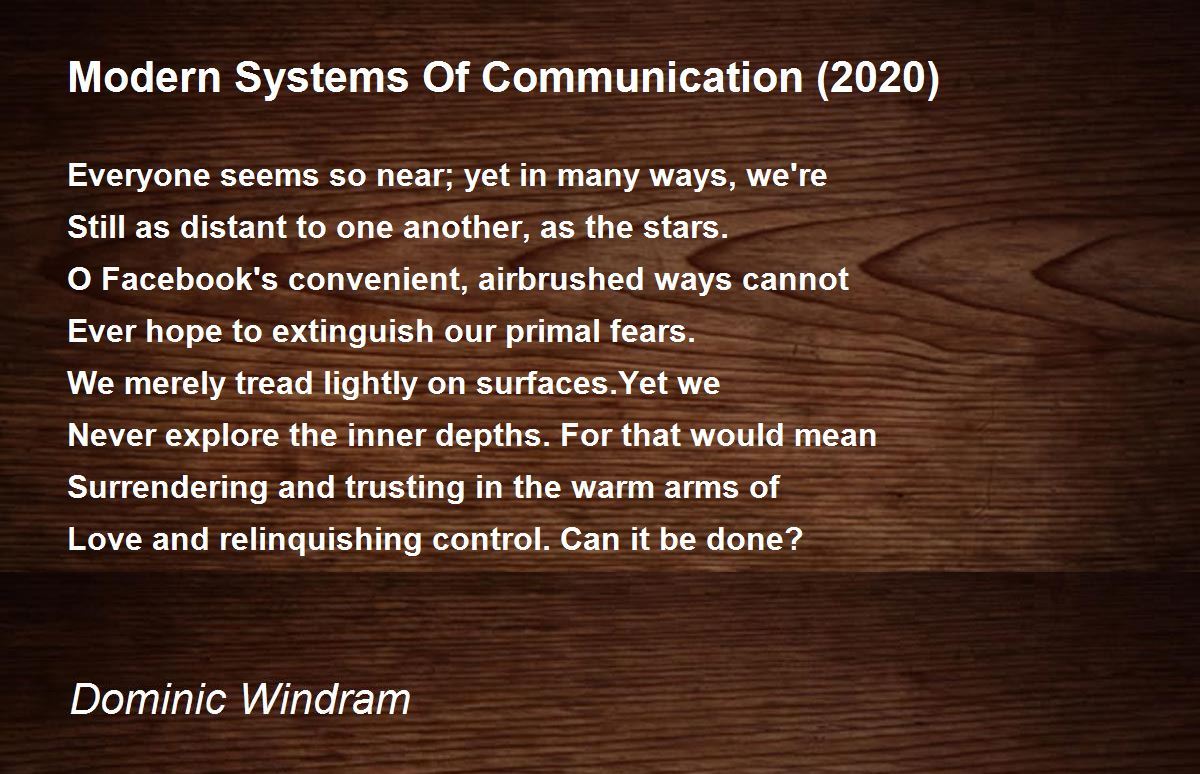 Modern Systems Of Communication (2020)

Everyone seems so near; yet in many ways, we're
Still as distant to one another, as the stars.
O Facebook's convenient, airbrushed ways cannot
Ever hope to extinguish our primal fears.
We merely tread lightly on surfaces.Yet we
Never explore the inner depths. For that would mean
Surrendering and trusting in the warm arms of
Love and relinquishing control. Can it be done?

Dominic Windram